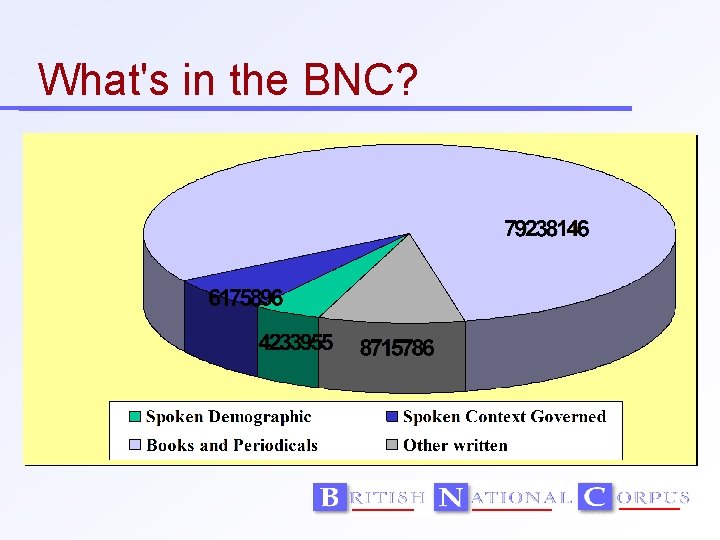 What's in the BNC?

79238146

6175896

4233955

8715786

Spoken Demographic
Spoken Context Governed
Books and Periodicals
Other written

BRITISH NATIONAL CORPUS